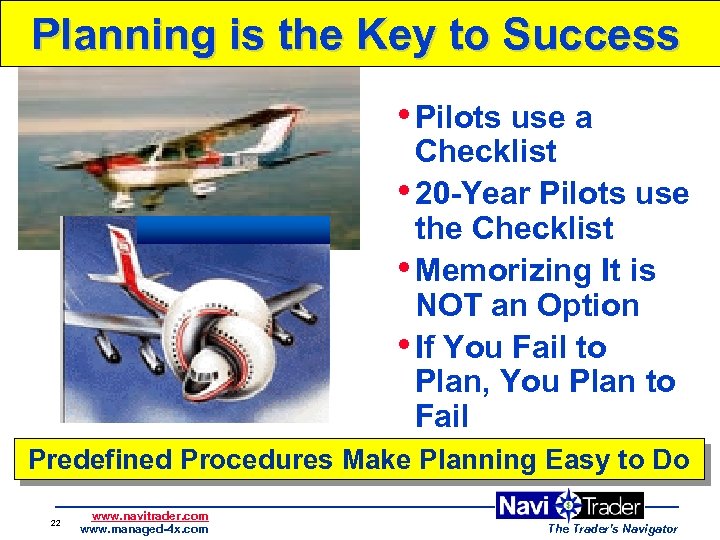 Planning is the Key to Success

• Pilots use a Checklist
• 20-Year Pilots use the Checklist
• Memorizing It is NOT an Option
• If You Fail to Plan, You Plan to Fail

Predefined Procedures Make Planning Easy to Do

22
www.navitrader.com
www.managed-4x.com

Navi Trader
The Trader's Navigator